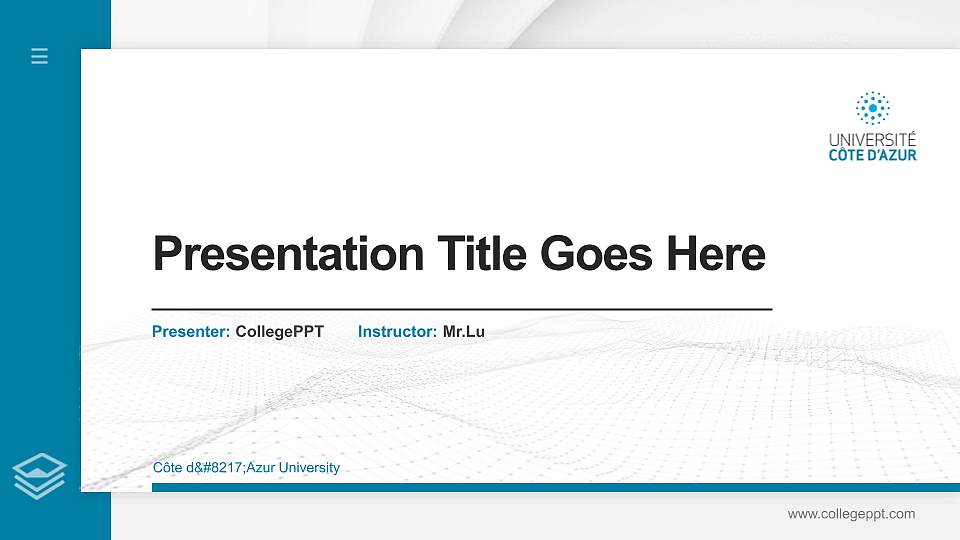 UNIVERSITÉ
CÔTE D'AZUR

Presentation Title Goes Here

Presenter: CollegePPT Instructor: Mr.Lu

Côte d&#8217;Azur University

www.collegeppt.com